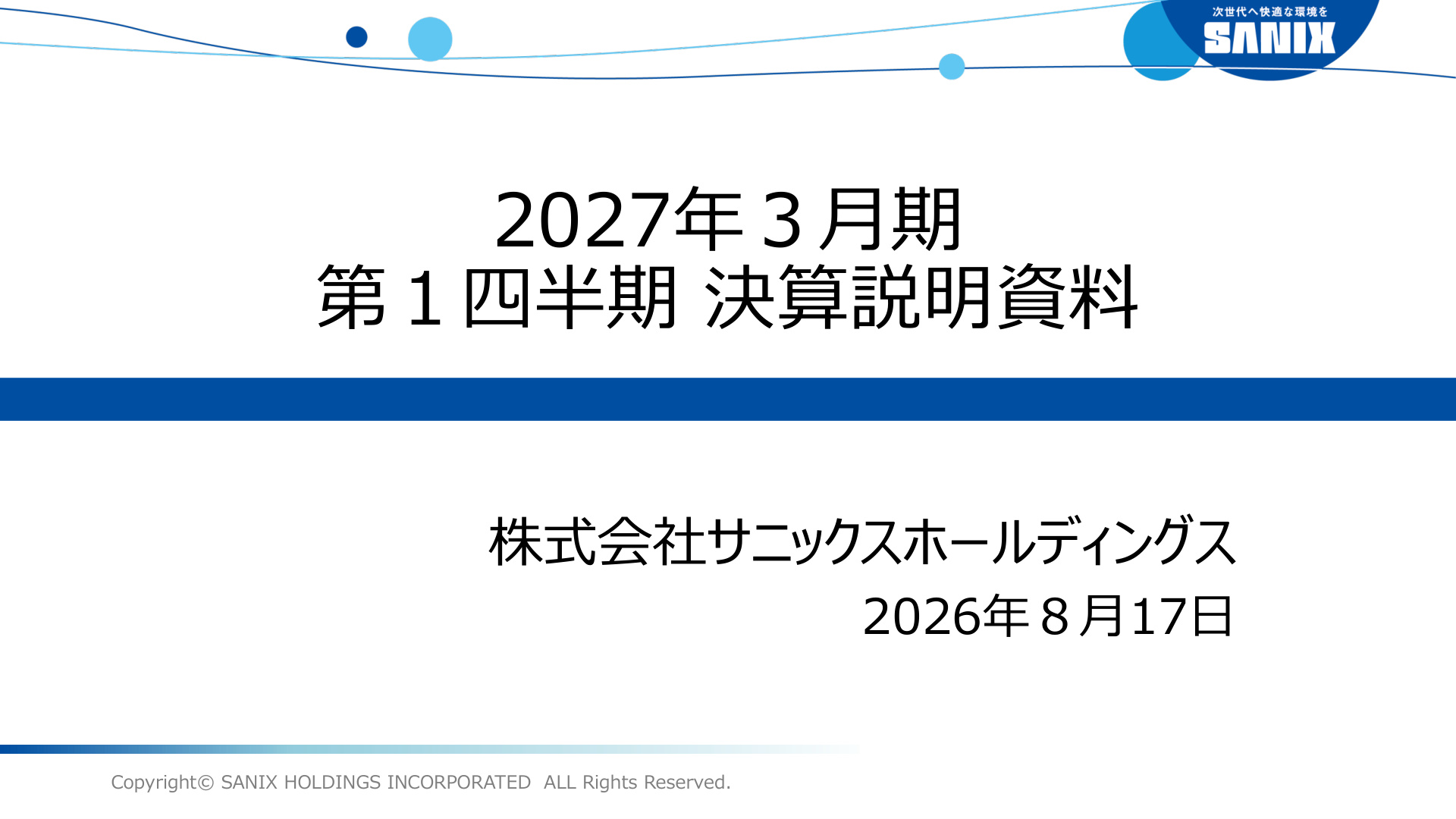 次世代へ快適な環境を
SANIX

2027年３月期
第１四半期 決算説明資料

株式会社サニックスホールディングス
2026年８月17日

Copyright© SANIX HOLDINGS INCORPORATED ALL Rights Reserved.